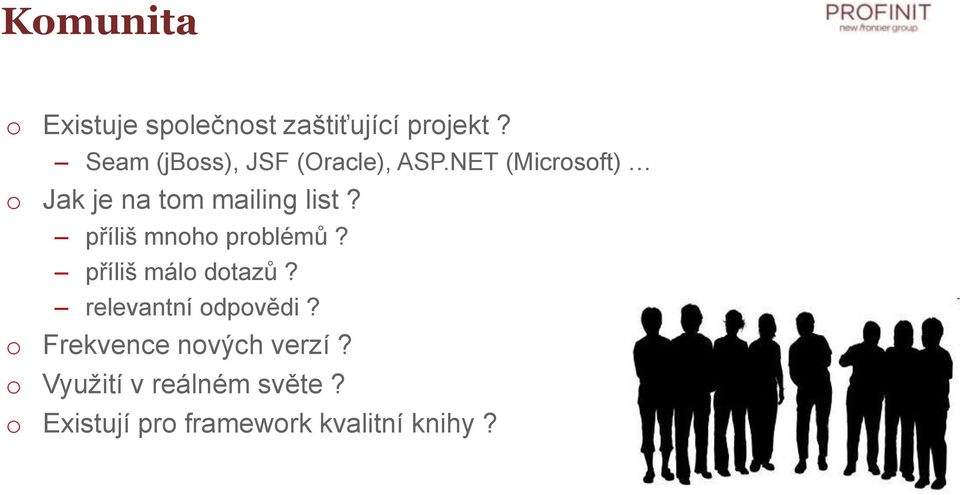 Komunita

PROFINIT
new frontier group

o Existuje společnost zaštiťující projekt ?
– Seam (jBoss), JSF (Oracle), ASP.NET (Microsoft) …
o Jak je na tom mailing list ?
– příliš mnoho problémů ?
– příliš málo dotazů ?
– relevantní odpovědi ?
o Frekvence nových verzí ?
o Využití v reálném světe ?
o Existují pro framework kvalitní knihy ?